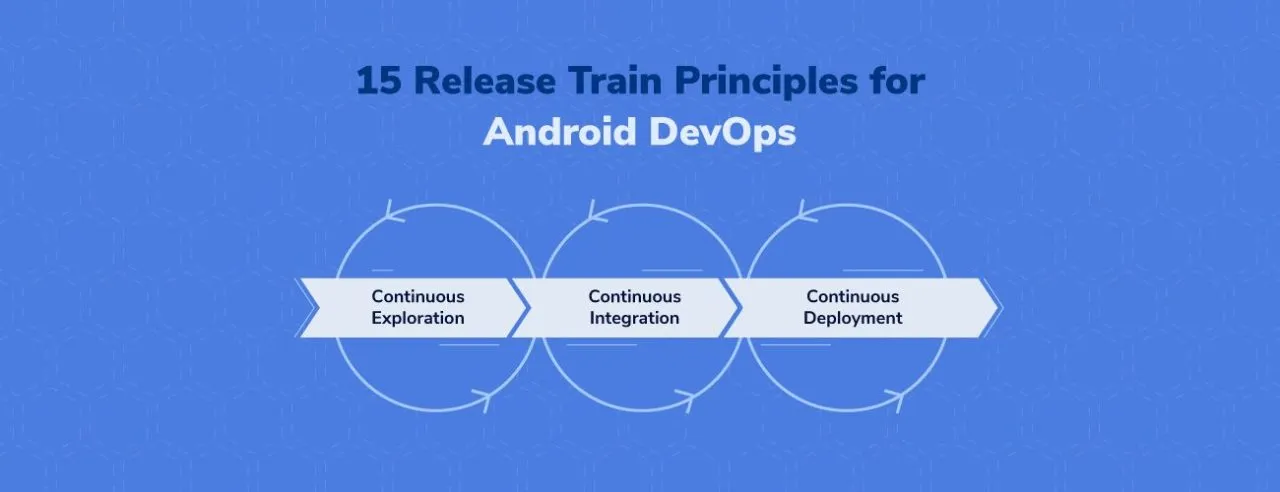 15 Release Train Principles for Android DevOps

Continuous Exploration

Continuous Integration

Continuous Deployment